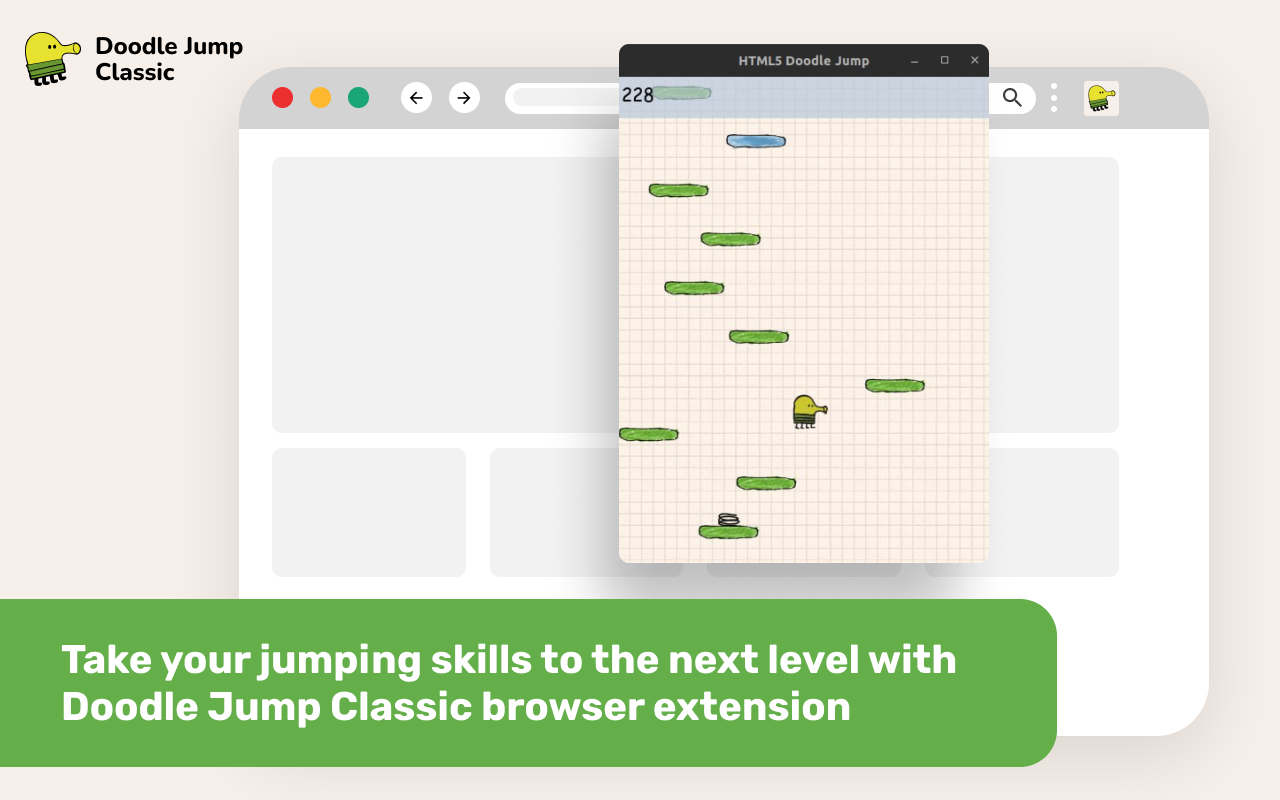 Doodle Jump Classic

HTML5 Doodle Jump

228

Take your jumping skills to the next level with Doodle Jump Classic browser extension